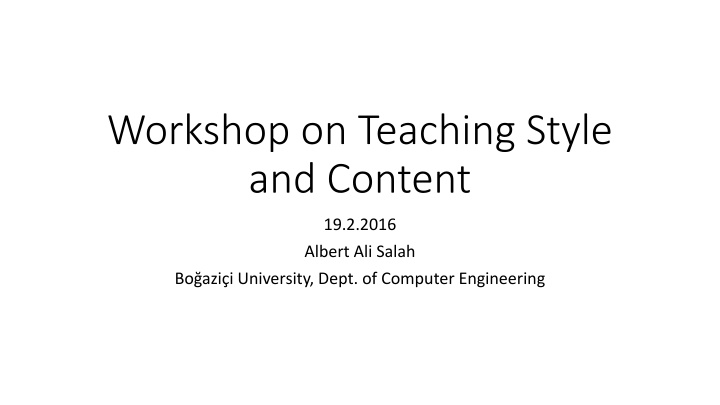 Workshop on Teaching Style and Content

19.2.2016

Albert Ali Salah

Boğaziçi University, Dept. of Computer Engineering